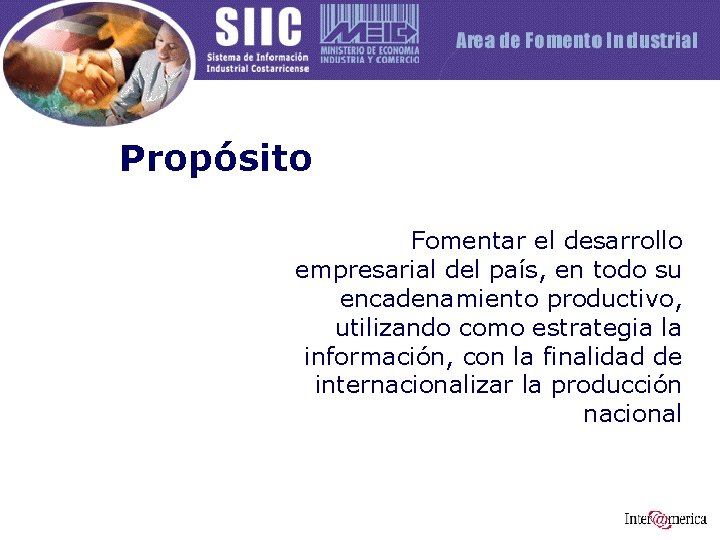 SIIC
Sistema de Información Industrial Costarricense

MEIC
MINISTERIO DE ECONOMIA INDUSTRIA Y COMERCIO

Area de Fomento Industrial

Propósito

Fomentar el desarrollo empresarial del país, en todo su encadenamiento productivo, utilizando como estrategia la información, con la finalidad de internacionalizar la producción nacional

Inter@merica